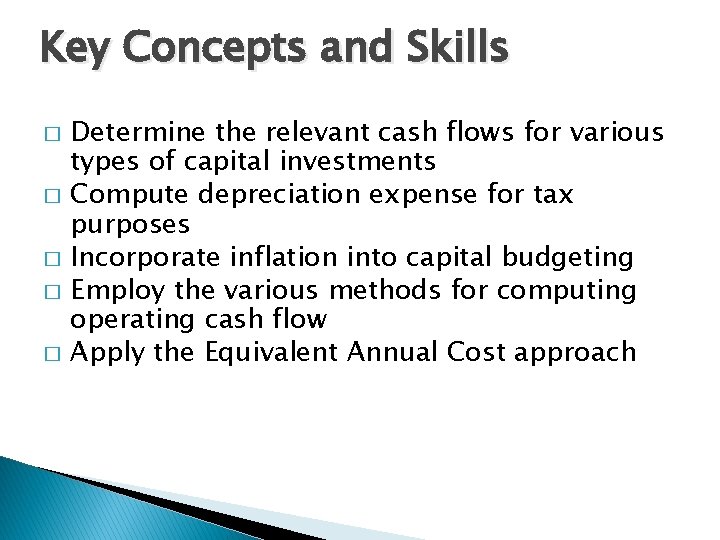 Key Concepts and Skills

□ Determine the relevant cash flows for various types of capital investments
□ Compute depreciation expense for tax purposes
□ Incorporate inflation into capital budgeting
□ Employ the various methods for computing operating cash flow
□ Apply the Equivalent Annual Cost approach